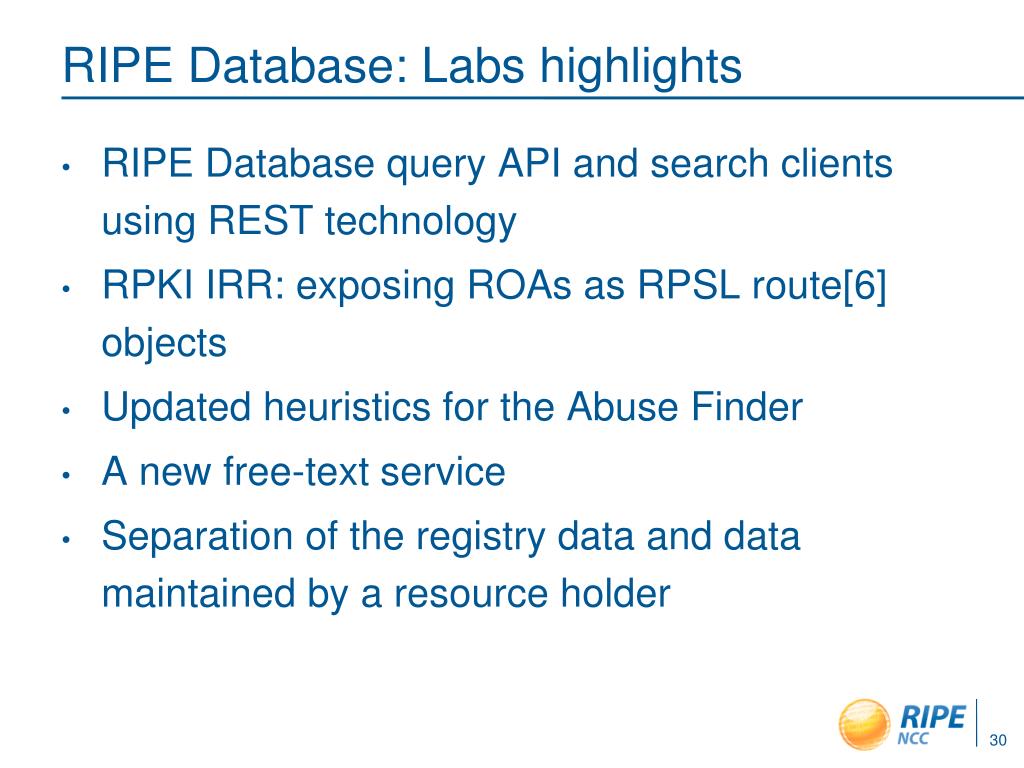 RIPE Database: Labs highlights

• RIPE Database query API and search clients using REST technology
• RPKI IRR: exposing ROAs as RPSL route[6] objects
• Updated heuristics for the Abuse Finder
• A new free-text service
• Separation of the registry data and data maintained by a resource holder

RIPE NCC

30